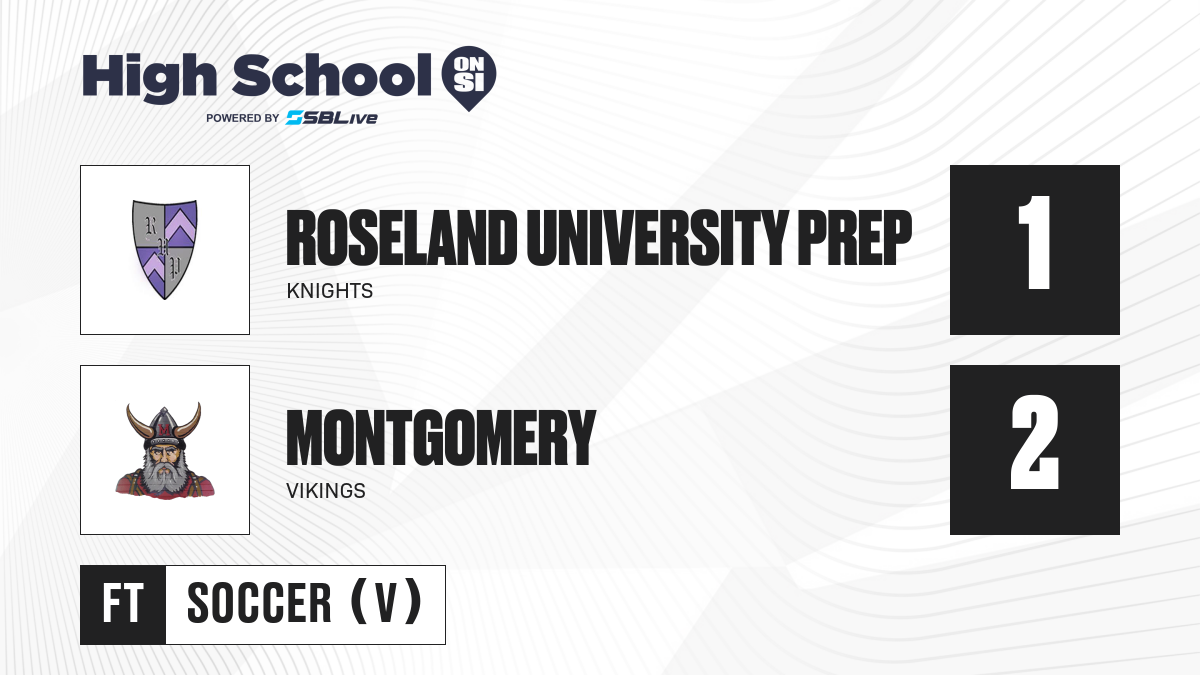 High School ON SI
POWERED BY SBLive

R U P

ROSELAND UNIVERSITY PREP
KNIGHTS
1

M

MONTGOMERY
VIKINGS
2

FT SOCCER (V)